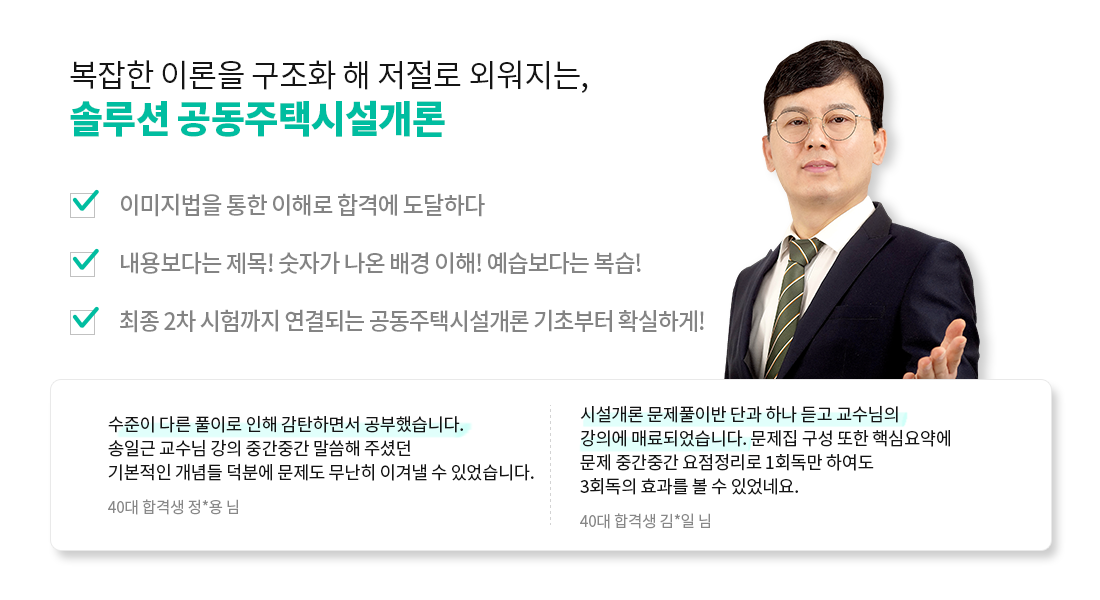 복잡한 이론을 구조화 해 저절로 외워지는,
솔루션 공동주택시설개론

이미지법을 통한 이해로 합격에 도달하다

내용보다는 제목! 숫자가 나온 배경 이해! 예습보다는 복습!

최종 2차 시험까지 연결되는 공동주택시설개론 기초부터 확실하게!

수준이 다른 풀이로 인해 감탄하면서 공부했습니다. 송일근 교수님 강의 중간중간 말씀해 주셨던 기본적인 개념들 덕분에 문제도 무난히 이겨낼 수 있었습니다.

40대 합격생 정*용 님

시설개론 문제풀이반 단과 하나 듣고 교수님의 강의에 매료되었습니다. 문제집 구성 또한 핵심요약에 문제 중간중간 요점정리로 1회독만 하여도 3회독의 효과를 볼 수 있었네요.

40대 합격생 김*일 님